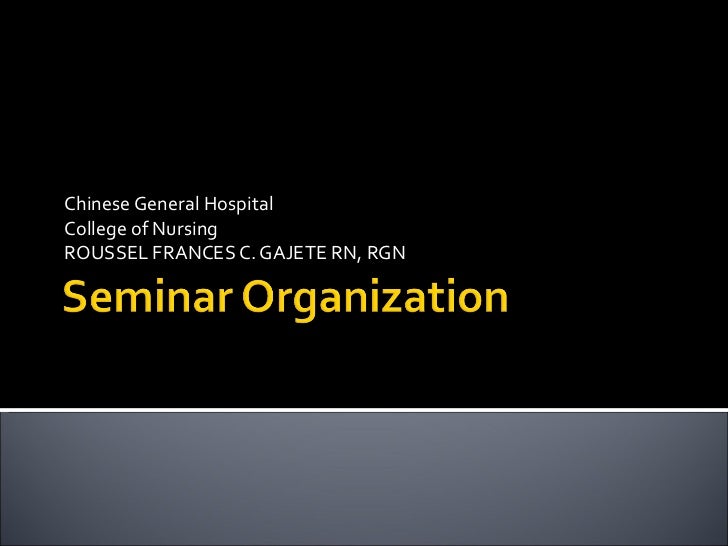 Chinese General Hospital
College of Nursing
ROUSSEL FRANCES C. GAJETE RN, RGN

Seminar Organization